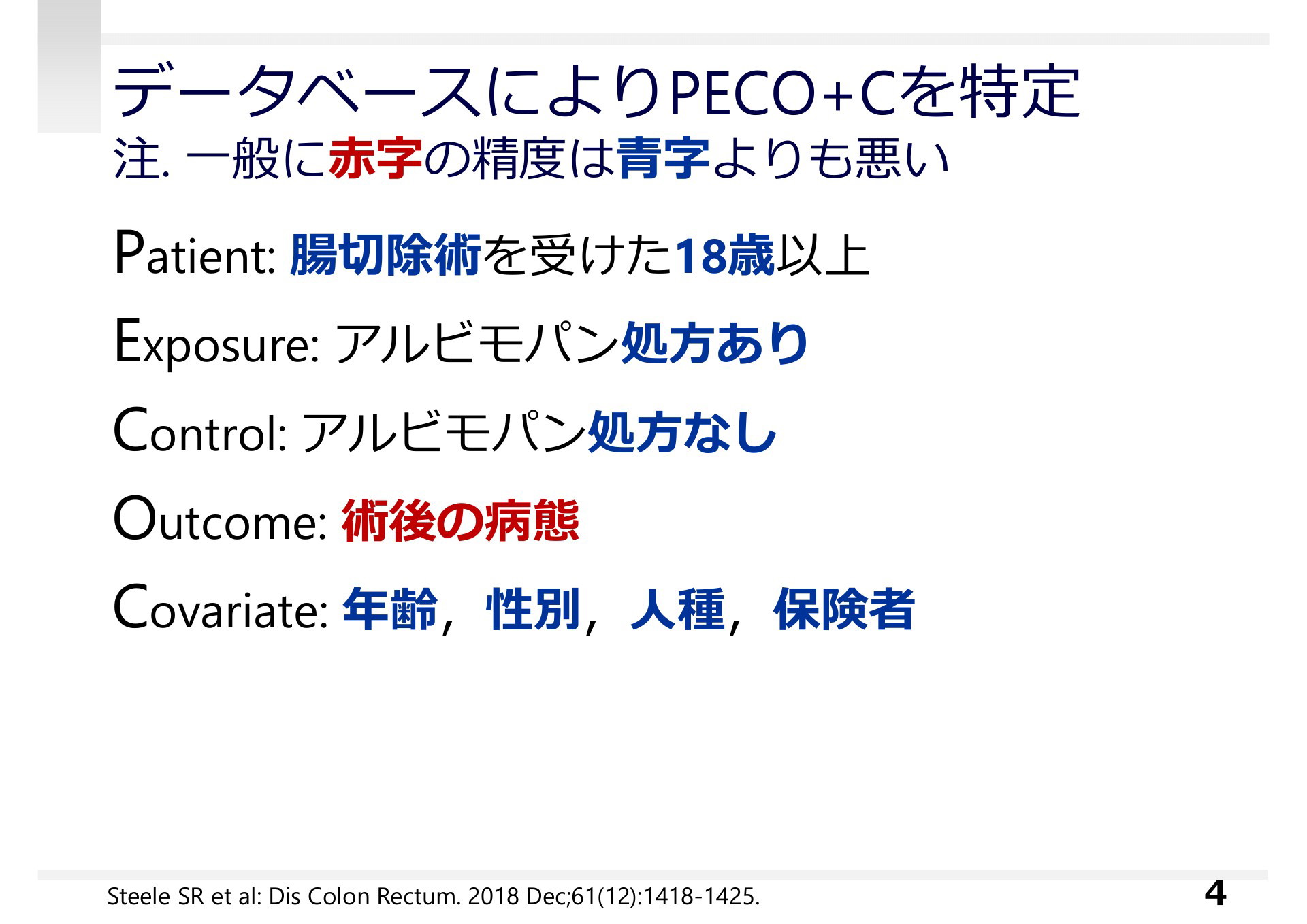 データベースによりPECO+Cを特定
注. 一般に赤字の精度は青字よりも悪い

Patient: 腸切除術を受けた18歳以上

Exposure: アルビモパン処方あり

Control: アルビモパン処方なし

Outcome: 術後の病態

Covariate: 年齢，性別，人種，保険者

Steele SR et al: Dis Colon Rectum. 2018 Dec;61(12):1418-1425.

4